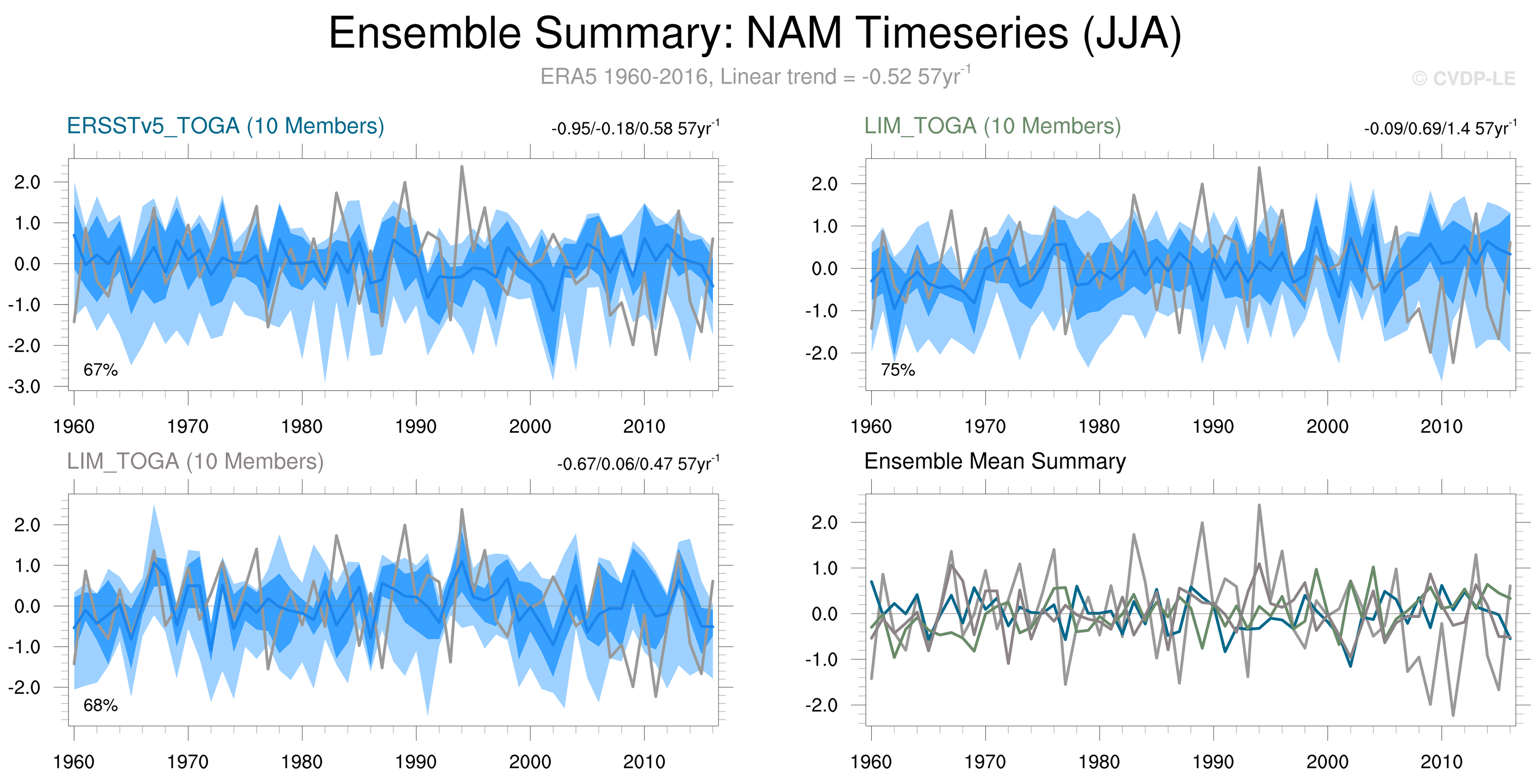 Ensemble Summary: NAM Timeseries (JJA)

ERA5 1960-2016, Linear trend = -0.52 57yr$^{-1}$

© CVDP-LE

ERSSTv5_TOGA (10 Members)

-0.95/-0.18/0.58 57yr$^{-1}$

2.0
1.0
0.0
-1.0
-2.0
-3.0

67%

1960 1970 1980 1990 2000 2010

LIM_TOGA (10 Members)

-0.09/0.69/1.4 57yr$^{-1}$

2.0
1.0
0.0
-1.0
-2.0

75%

1960 1970 1980 1990 2000 2010

LIM_TOGA (10 Members)

-0.67/0.06/0.47 57yr$^{-1}$

2.0
1.0
0.0
-1.0
-2.0

68%

1960 1970 1980 1990 2000 2010

Ensemble Mean Summary

2.0
1.0
0.0
-1.0
-2.0

1960 1970 1980 1990 2000 2010